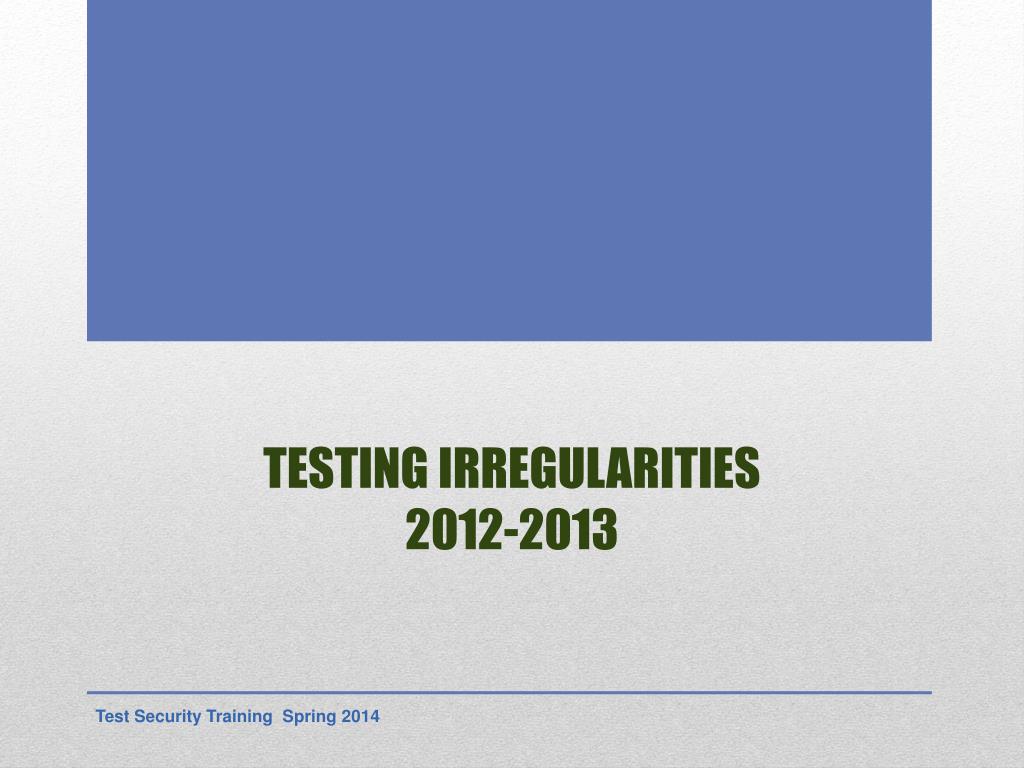 TESTING IRREGULARITIES
2012-2013

Test Security Training Spring 2014